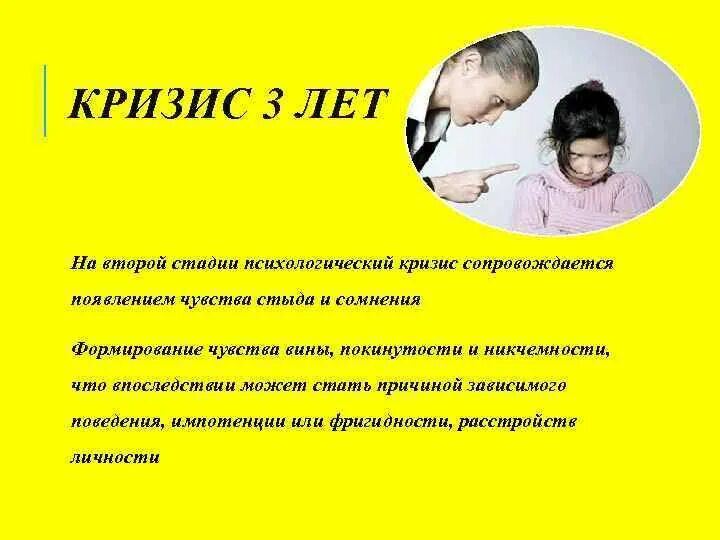 КРИЗИС 3 ЛЕТ

На второй стадии психологический кризис сопровождается появлением чувства стыда и сомнения

Формирование чувства вины, покинутости и никчемности, что впоследствии может стать причиной зависимого поведения, импотенции или фригидности, расстройств личности